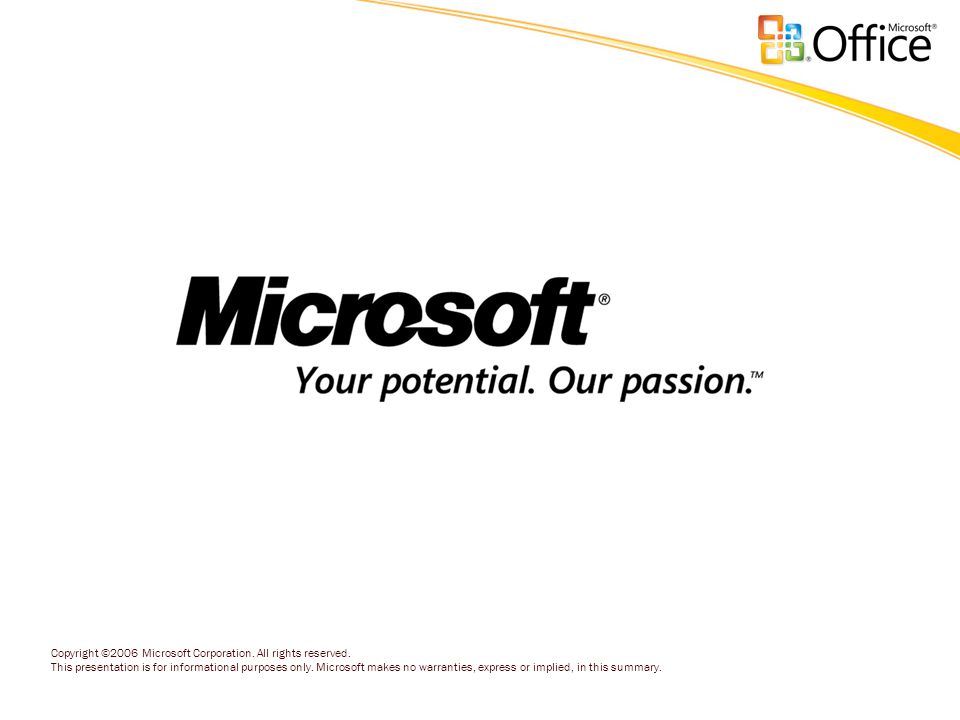 Microsoft® Office

Microsoft®

Your potential. Our passion.™

Copyright ©2006 Microsoft Corporation. All rights reserved.
This presentation is for informational purposes only. Microsoft makes no warranties, express or implied, in this summary.